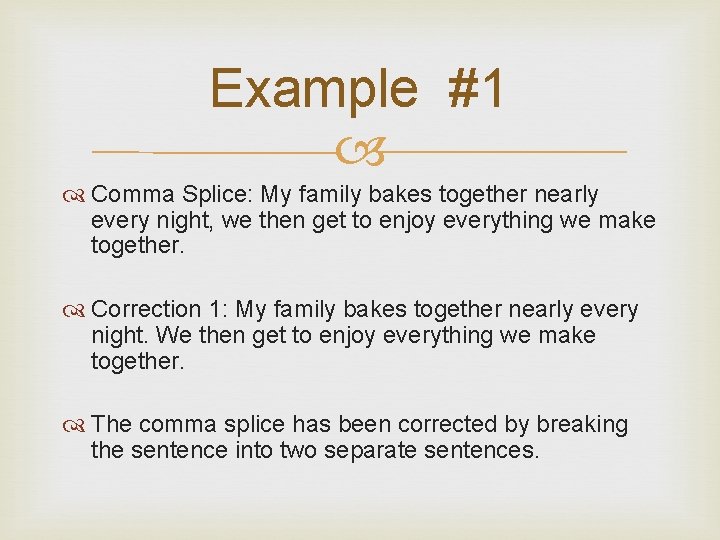 Example #1

Comma Splice: My family bakes together nearly every night, we then get to enjoy everything we make together.

Correction 1: My family bakes together nearly every night. We then get to enjoy everything we make together.

The comma splice has been corrected by breaking the sentence into two separate sentences.